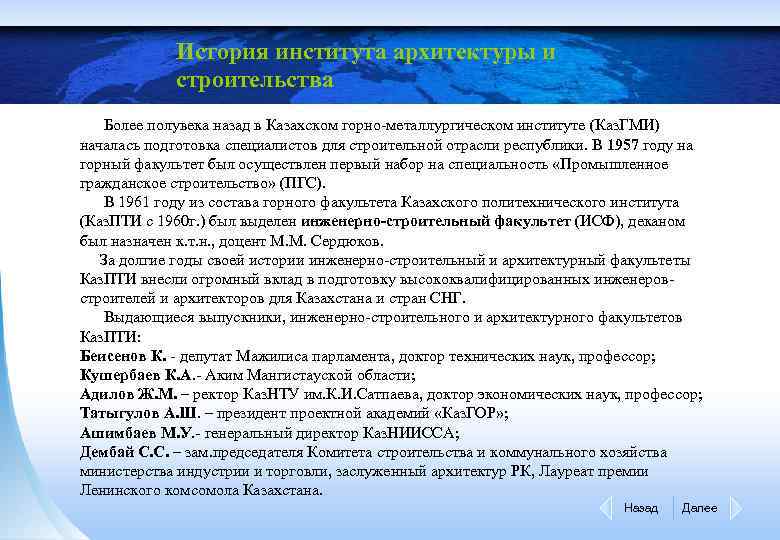 История института архитектуры и строительства

Более полувека назад в Казахском горно-металлургическом институте (КазГМИ) началась подготовка специалистов для строительной отрасли республики. В 1957 году на горный факультет был осуществлен первый набор на специальность «Промышленное гражданское строительство» (ПГС).

В 1961 году из состава горного факультета Казахского политехнического института (КазПТИ с 1960г.) был выделен инженерно-строительный факультет (ИСФ), деканом был назначен к.т.н., доцент М.М. Сердюков.

За долгие годы своей истории инженерно-строительный и архитектурный факультеты КазПТИ внесли огромный вклад в подготовку высококвалифицированных инженеров-строителей и архитекторов для Казахстана и стран СНГ.

Выдающиеся выпускники, инженерно-строительного и архитектурного факультетов КазПТИ:
Беисенов К. - депутат Мажилиса парламента, доктор технических наук, профессор;
Кушербаев К.А.- Аким Мангистауской области;
Адилов Ж.М. – ректор КазНТУ им.К.И.Сатпаева, доктор экономических наук, профессор;
Татыгулов А.Ш. – президент проектной академий «КазГОР»;
Ашимбаев М.У.- генеральный директор КазНИИССА;
Дембай С.С. – зам.председателя Комитета строительства и коммунального хозяйства министерства индустрии и торговли, заслуженный архитектур РК, Лауреат премии Ленинского комсомола Казахстана.

Назад Далее